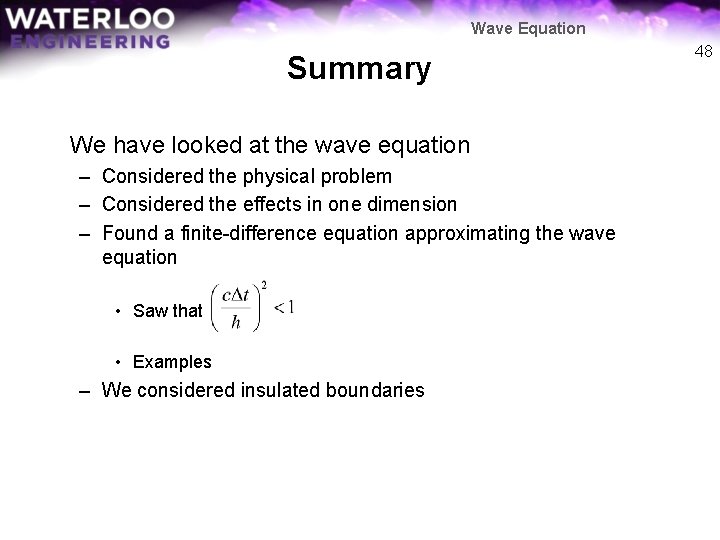 WATERLOO
ENGINEERING

Wave Equation

48

Summary

We have looked at the wave equation

– Considered the physical problem

– Considered the effects in one dimension

– Found a finite-difference equation approximating the wave equation

• Saw that $\left(\frac{c\Delta t}{h}\right)^2 < 1$

• Examples

– We considered insulated boundaries